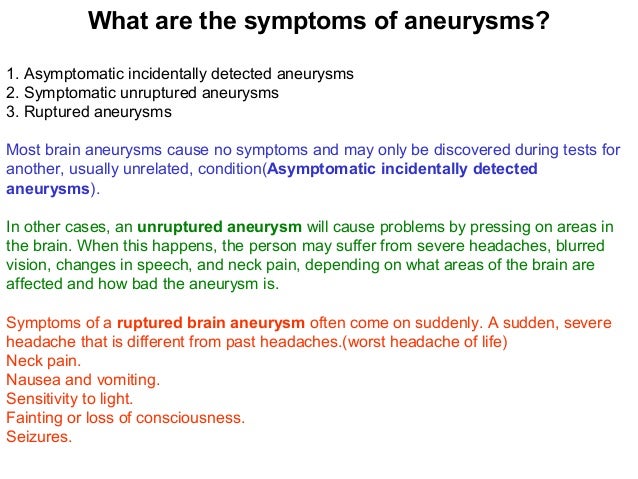 What are the symptoms of aneurysms?

1. Asymptomatic incidentally detected aneurysms
2. Symptomatic unruptured aneurysms
3. Ruptured aneurysms

Most brain aneurysms cause no symptoms and may only be discovered during tests for another, usually unrelated, condition(Asymptomatic incidentally detected aneurysms).

In other cases, an unruptured aneurysm will cause problems by pressing on areas in the brain. When this happens, the person may suffer from severe headaches, blurred vision, changes in speech, and neck pain, depending on what areas of the brain are affected and how bad the aneurysm is.

Symptoms of a ruptured brain aneurysm often come on suddenly. A sudden, severe headache that is different from past headaches.(worst headache of life)
Neck pain.
Nausea and vomiting.
Sensitivity to light.
Fainting or loss of consciousness.
Seizures.